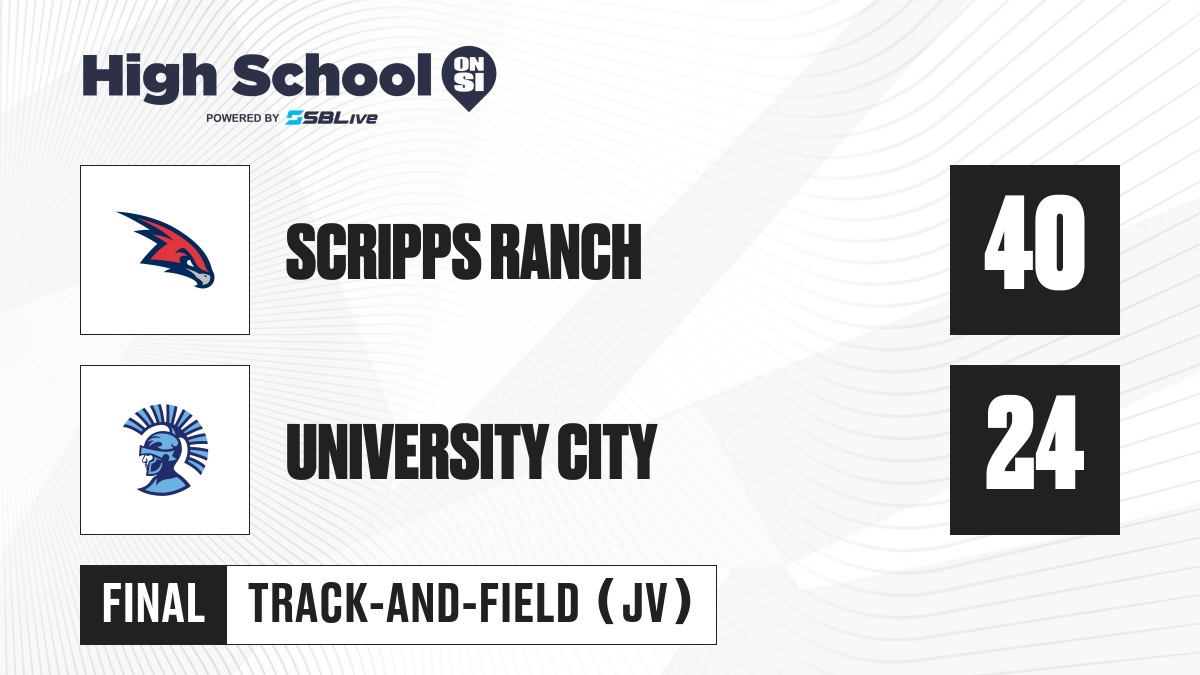 High School ON SI
POWERED BY SBLive

SCRIPPS RANCH
40

UNIVERSITY CITY
24

FINAL
TRACK-AND-FIELD (JV)